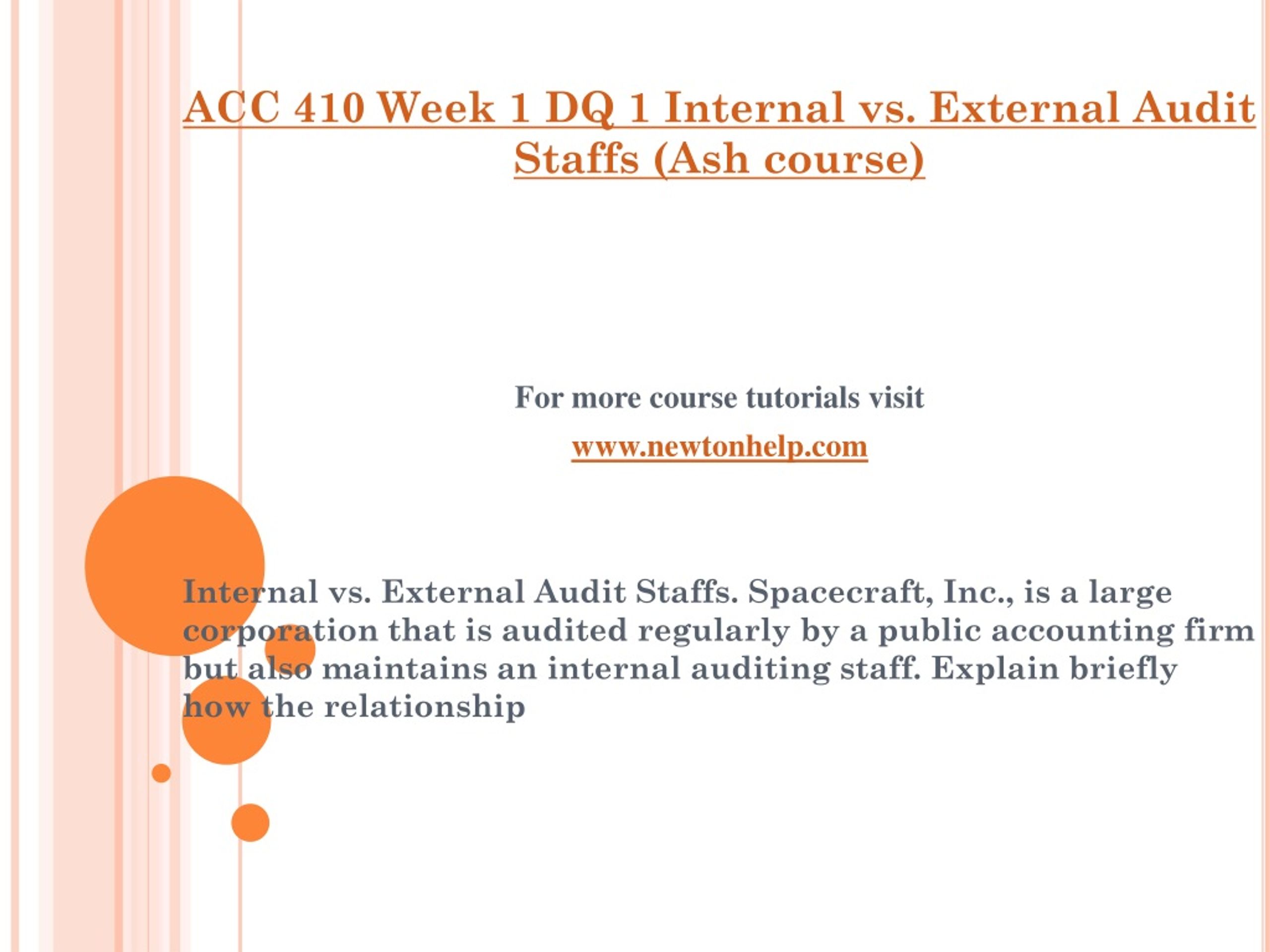 ACC 410 Week 1 DQ 1 Internal vs. External Audit Staffs (Ash course)

For more course tutorials visit

www.newtonhelp.com

Internal vs. External Audit Staffs. Spacecraft, Inc., is a large corporation that is audited regularly by a public accounting firm but also maintains an internal auditing staff. Explain briefly how the relationship